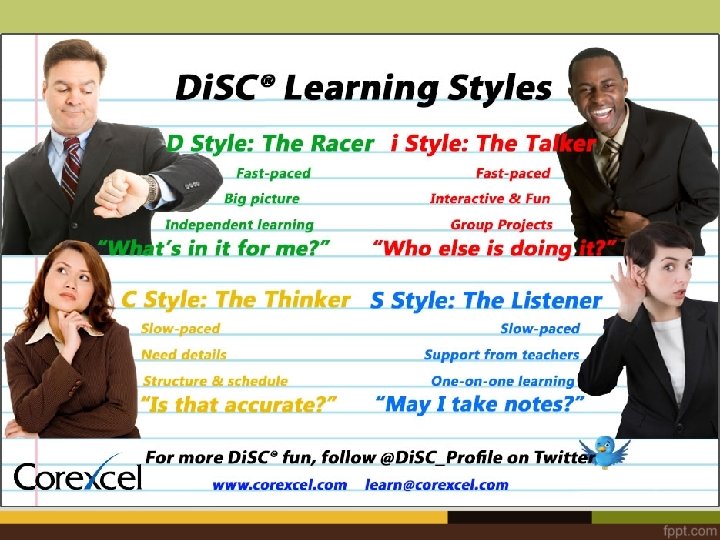 DiSC® Learning Styles

D Style: The Racer
Fast-paced
Big picture
Independent learning
"What's in it for me?"

i Style: The Talker
Fast-paced
Interactive & Fun
Group Projects
"Who else is doing it?"

C Style: The Thinker
Slow-paced
Need details
Structure & schedule
"Is that accurate?"

S Style: The Listener
Slow-paced
Support from teachers
One-on-one learning
"May I take notes?"

For more DiSC® fun, follow @DiSC_Profile on Twitter

Corexcel

www.corexcel.com learn@corexcel.com

fppt.com